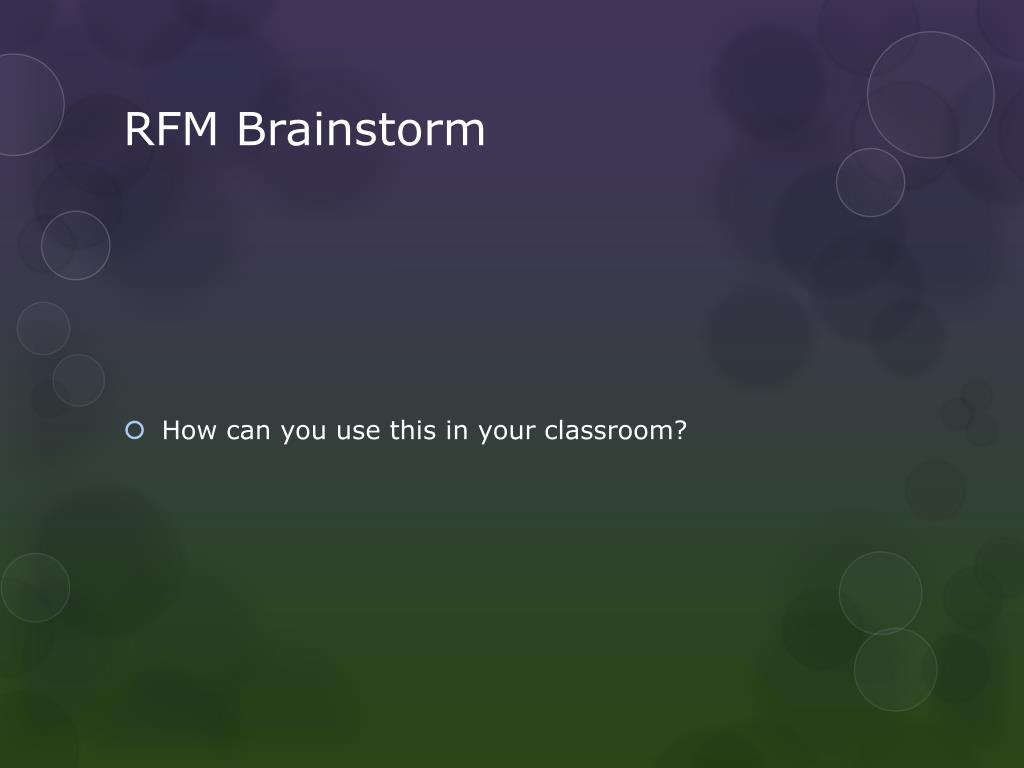 RFM Brainstorm

How can you use this in your classroom?